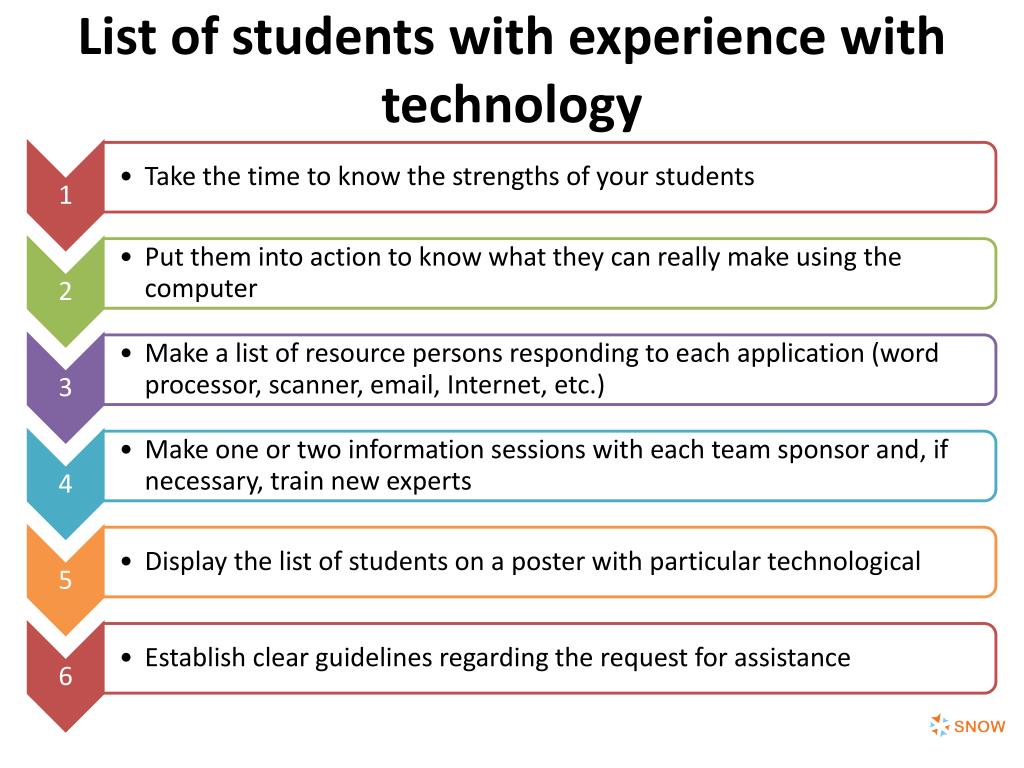 List of students with experience with technology

1
• Take the time to know the strengths of your students

2
• Put them into action to know what they can really make using the computer

3
• Make a list of resource persons responding to each application (word processor, scanner, email, Internet, etc.)

4
• Make one or two information sessions with each team sponsor and, if necessary, train new experts

5
• Display the list of students on a poster with particular technological

6
• Establish clear guidelines regarding the request for assistance

SNOW